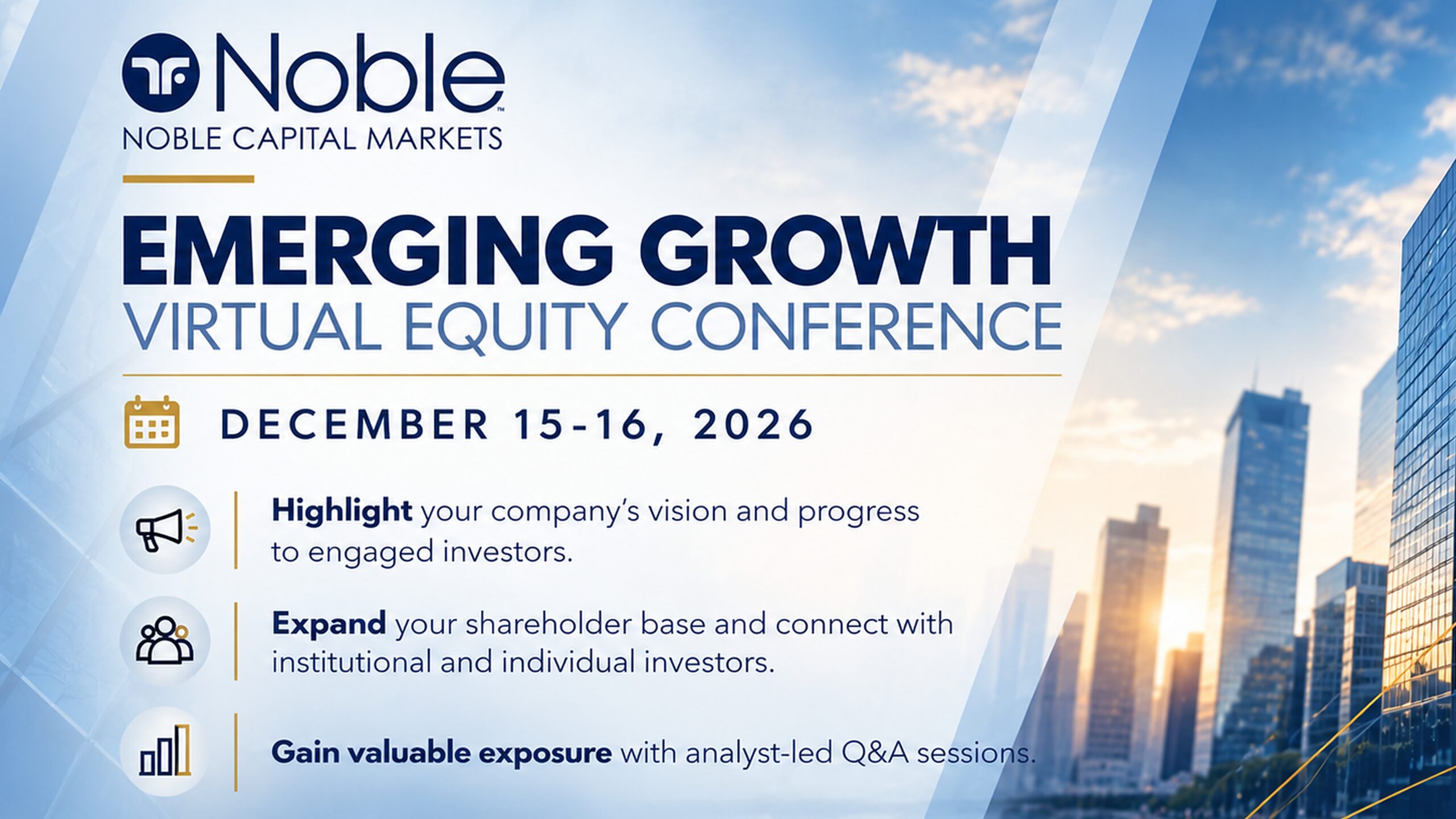 Noble™
NOBLE CAPITAL MARKETS

EMERGING GROWTH
VIRTUAL EQUITY CONFERENCE

DECEMBER 15-16, 2026

Highlight your company's vision and progress to engaged investors.

Expand your shareholder base and connect with institutional and individual investors.

Gain valuable exposure with analyst-led Q&A sessions.